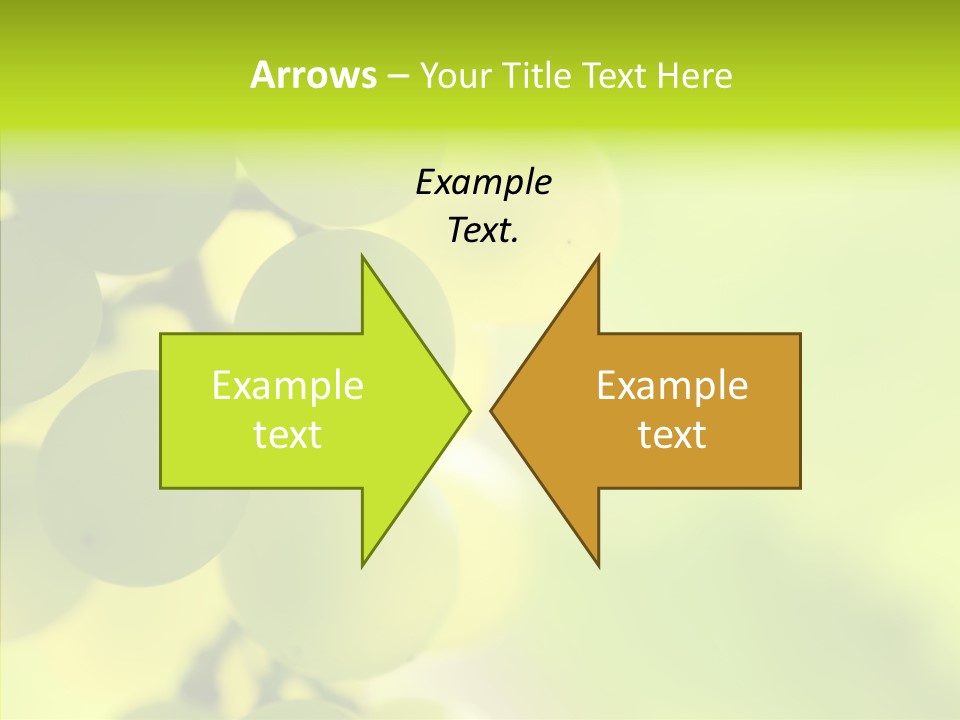 Arrows – Your Title Text Here

Example Text.

Example text

Example text